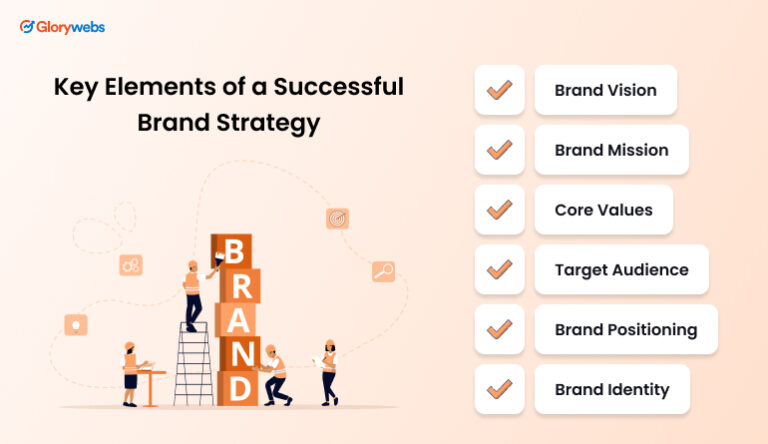 Glorywebs

Key Elements of a Successful Brand Strategy

B
R
A
N
D

Brand Vision

Brand Mission

Core Values

Target Audience

Brand Positioning

Brand Identity